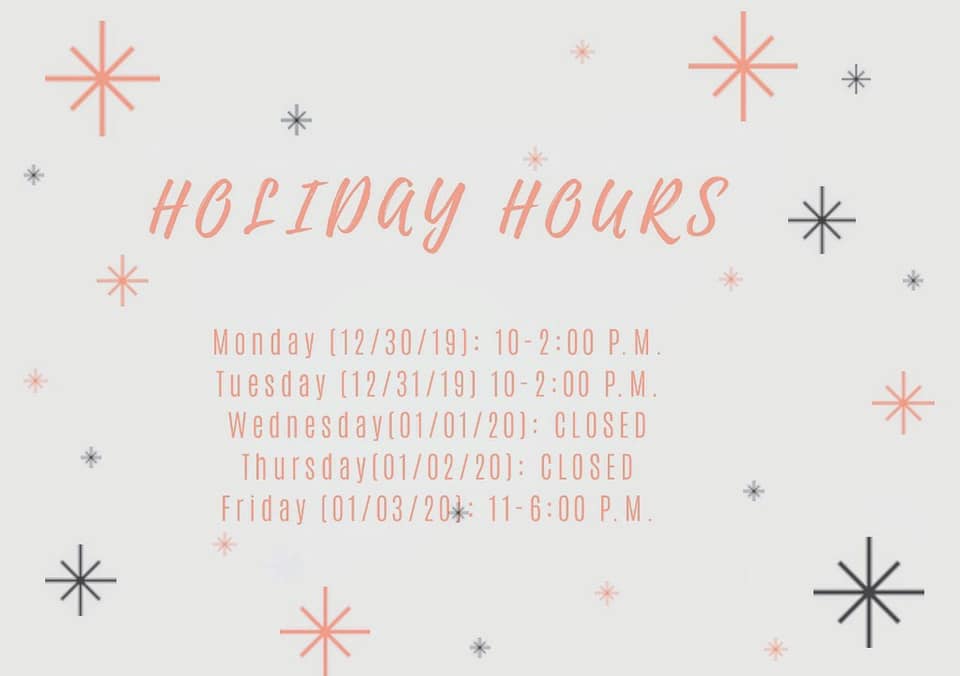 HOLIDAY HOURS

Monday (12/30/19): 10-2:00 P.M.
Tuesday (12/31/19) 10-2:00 P.M.
Wednesday(01/01/20): CLOSED
Thursday(01/02/20): CLOSED
Friday (01/03/20): 11-6:00 P.M.